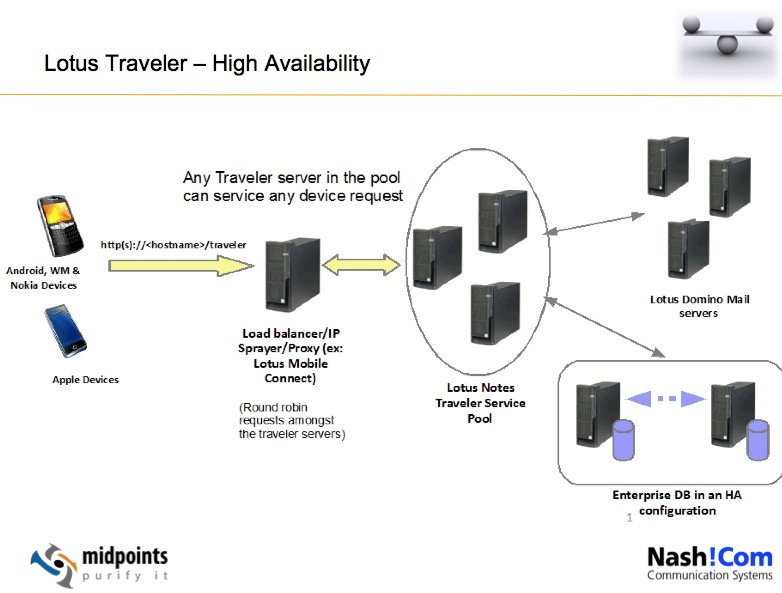 Lotus Traveler – High Availability

Any Traveler server in the pool can service any device request

http(s)://<hostname>/traveler

Android, WM & Nokia Devices

Apple Devices

Load balancer/IP Sprayer/Proxy (ex: Lotus Mobile Connect)

(Round robin requests amongst the traveler servers)

Lotus Notes Traveler Service Pool

Lotus Domino Mail servers

Enterprise DB in an HA configuration

1

midpoints
purify it

Nash!Com
Communication Systems